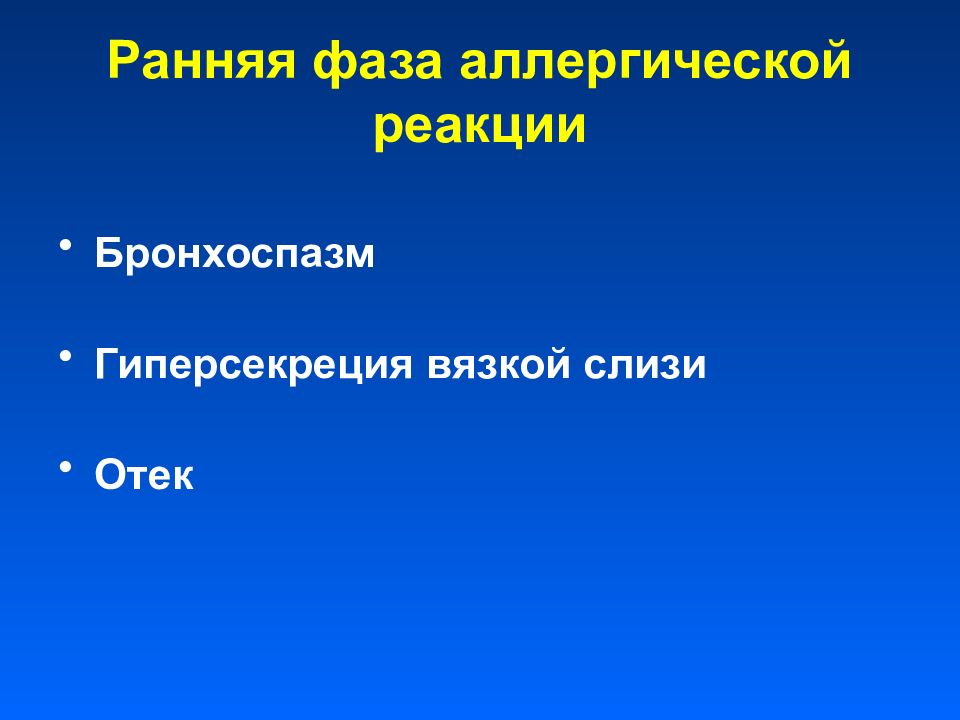 Ранняя фаза аллергической реакции

• Бронхоспазм

• Гиперсекреция вязкой слизи

• Отек